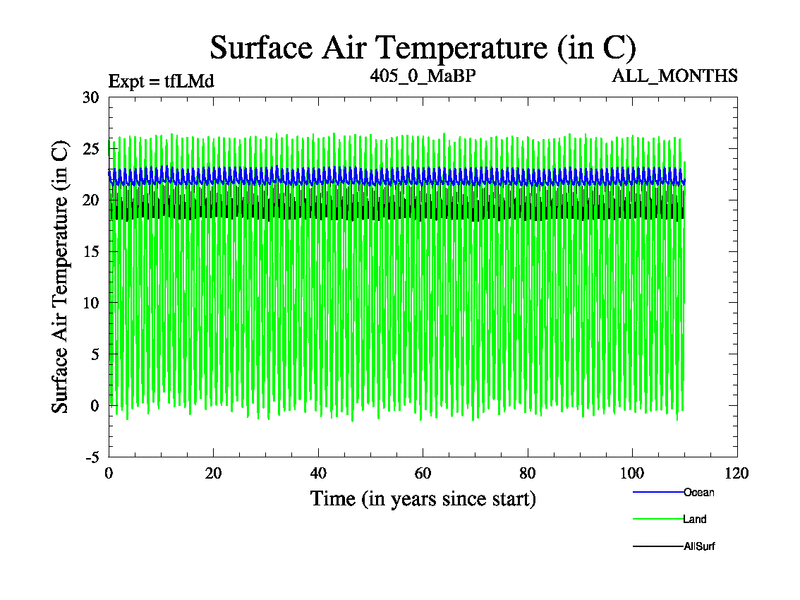 Surface Air Temperature (in C)

Expt = tfLMd

405_0_MaBP

ALL_MONTHS

Surface Air Temperature (in C)

30
25
20
15
10
5
0
-5

0
20
40
60
80
100
120

Time (in years since start)

Ocean
Land
AllSurf